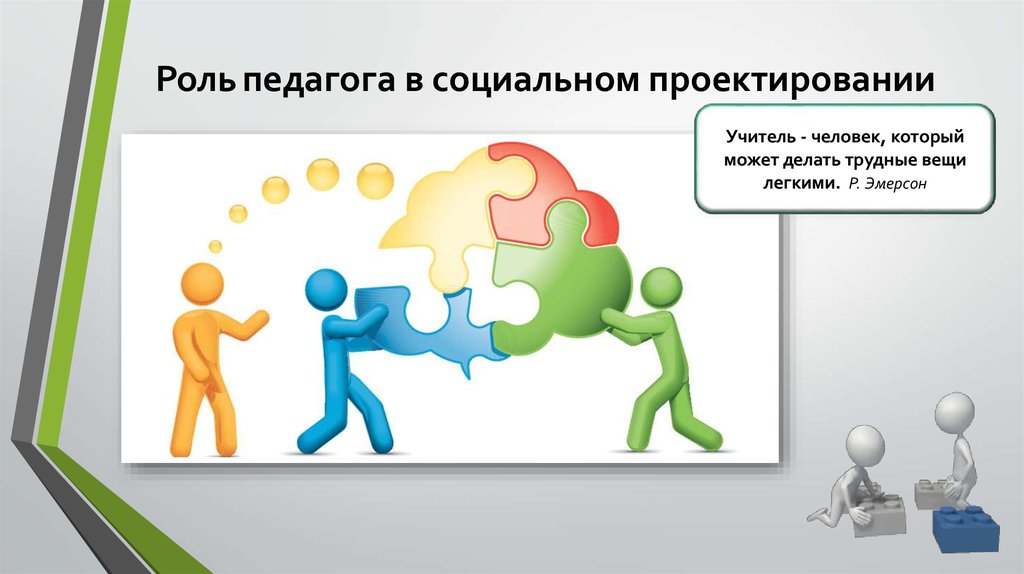 Роль педагога в социальном проектировании

Учитель - человек, который может делать трудные вещи легкими. Р. Эмерсон